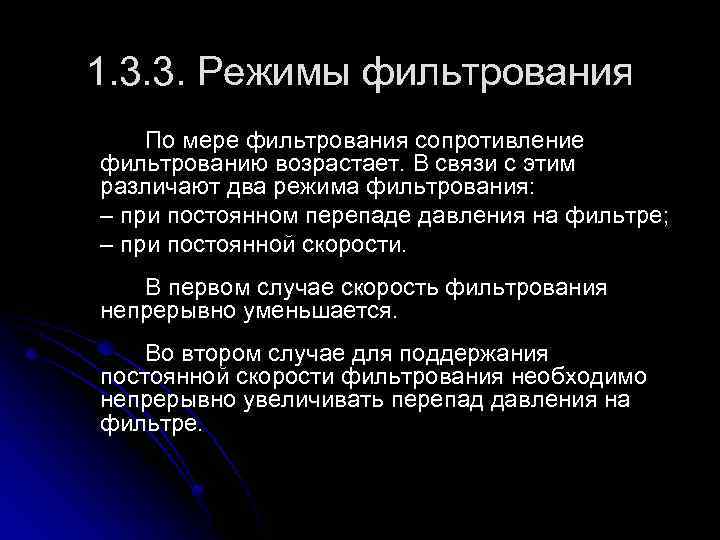 1.3.3. Режимы фильтрования

По мере фильтрования сопротивление фильтрованию возрастает. В связи с этим различают два режима фильтрования:

– при постоянном перепаде давления на фильтре;

– при постоянной скорости.

В первом случае скорость фильтрования непрерывно уменьшается.

Во втором случае для поддержания постоянной скорости фильтрования необходимо непрерывно увеличивать перепад давления на фильтре.